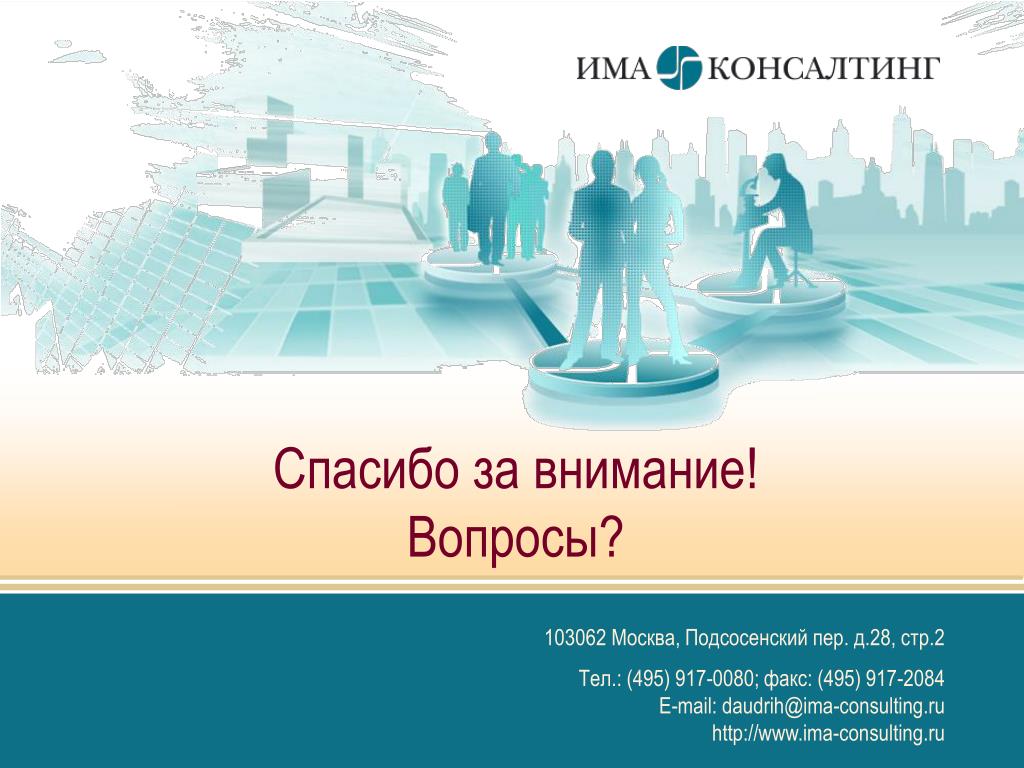 ИМА КОНСАЛТИНГ

Спасибо за внимание!
Вопросы?

103062 Москва, Подсосенский пер. д.28, стр.2

Тел.: (495) 917-0080; факс: (495) 917-2084
E-mail: daudrih@ima-consulting.ru
http://www.ima-consulting.ru